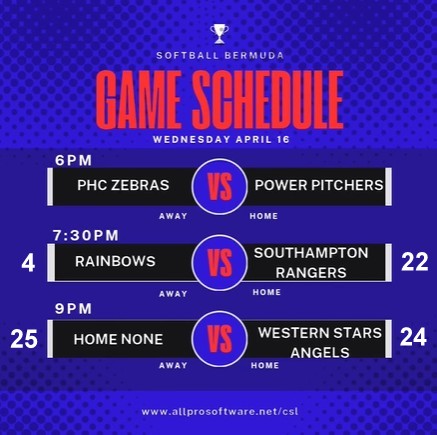 SOFTBALL BERMUDA

GAME SCHEDULE

WEDNESDAY APRIL 16

6PM

PHC ZEBRAS VS POWER PITCHERS

AWAY HOME

7:30PM

4 RAINBOWS VS SOUTHAMPTON RANGERS 22

AWAY HOME

9PM

25 HOME NONE VS WESTERN STARS ANGELS 24

AWAY HOME

www.allprosoftware.net/csl